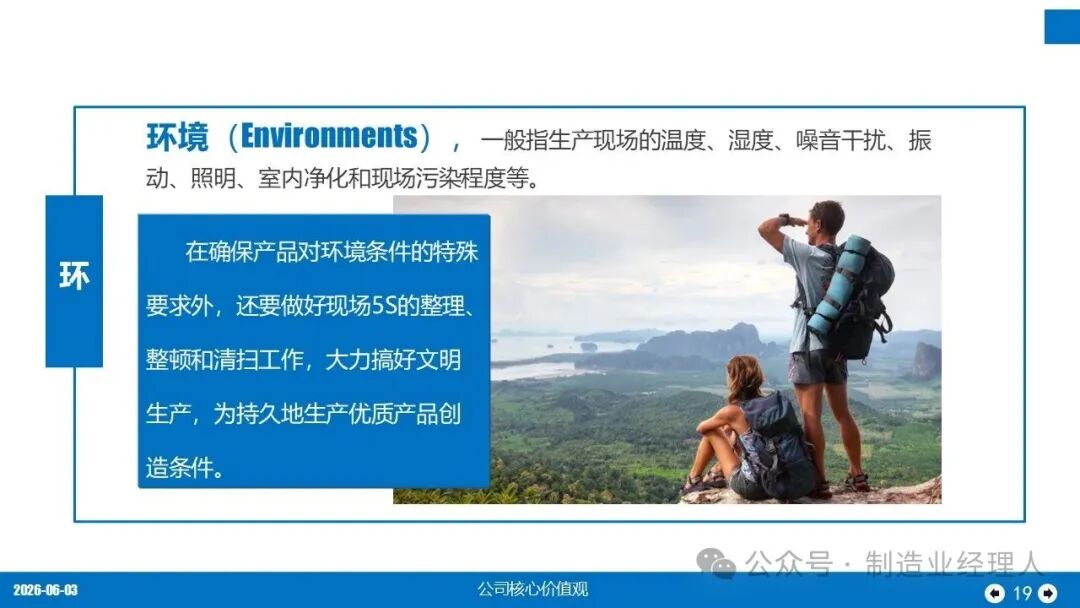 环境（Environments），一般指生产现场的温度、湿度、噪音干扰、振动、照明、室内净化和现场污染程度等。

环

在确保产品对环境条件的特殊要求外，还要做好现场5S的整理、整顿和清扫工作，大力搞好文明生产，为持久地生产优质产品创造条件。

公众号 · 制造业经理人

2026-06-03

公司核心价值观

19